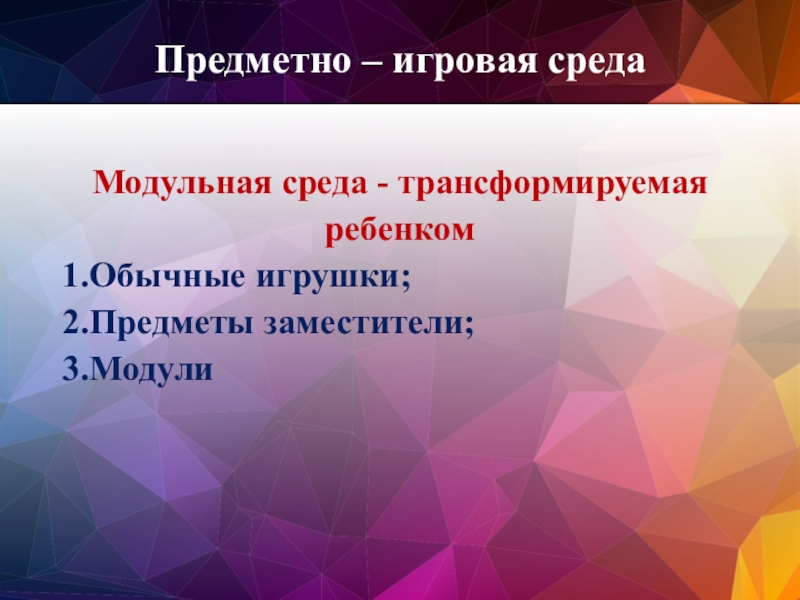 Предметно – игровая среда

Модульная среда - трансформируемая ребенком

1.Обычные игрушки;
2.Предметы заместители;
3.Модули